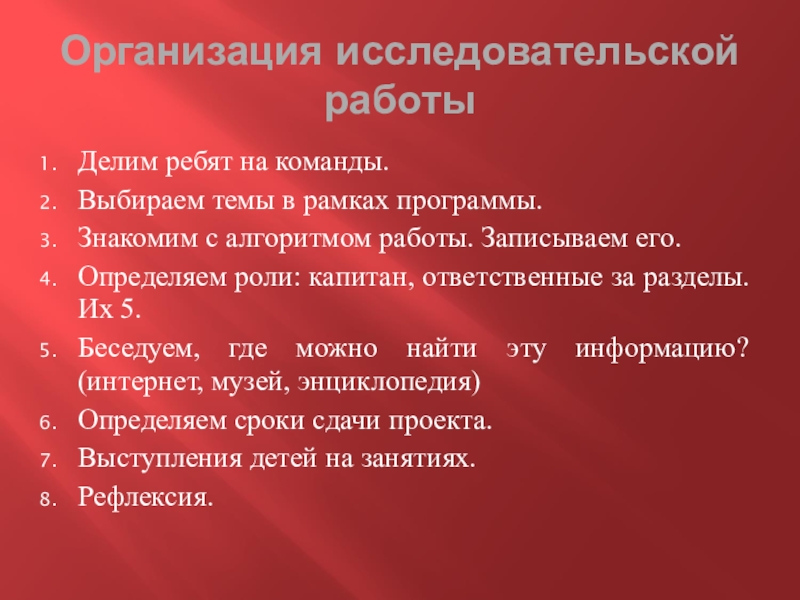 Организация исследовательской работы

1. Делим ребят на команды.
2. Выбираем темы в рамках программы.
3. Знакомим с алгоритмом работы. Записываем его.
4. Определяем роли: капитан, ответственные за разделы. Их 5.
5. Беседуем, где можно найти эту информацию? (интернет, музей, энциклопедия)
6. Определяем сроки сдачи проекта.
7. Выступления детей на занятиях.
8. Рефлексия.